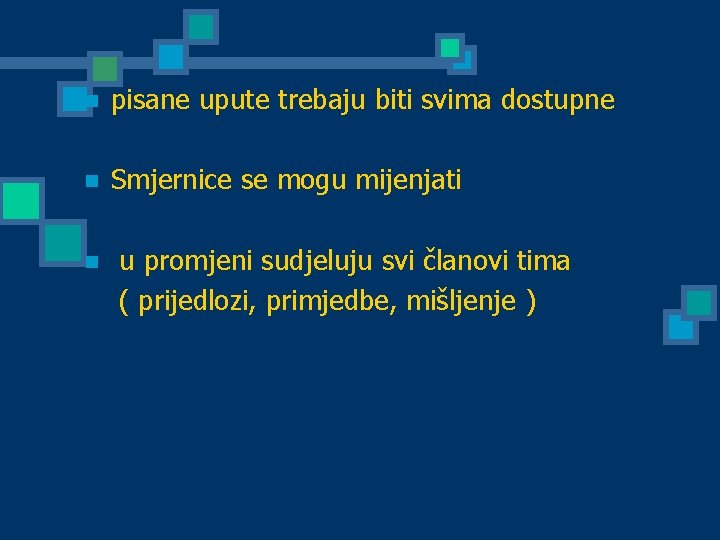 pisane upute trebaju biti svima dostupne

Smjernice se mogu mijenjati

u promjeni sudjeluju svi članovi tima ( prijedlozi, primjedbe, mišljenje )